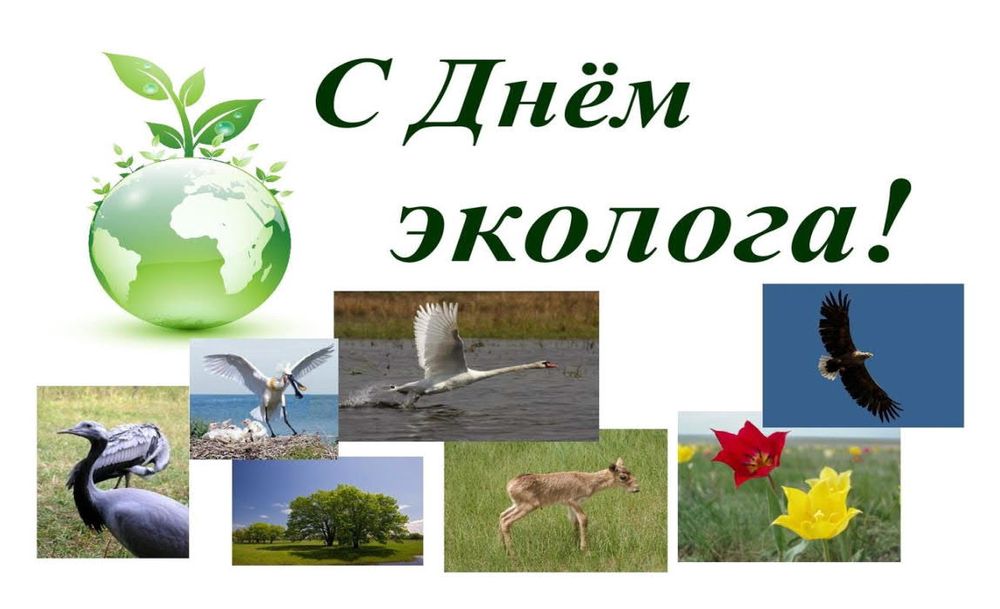 С Днём эколога!